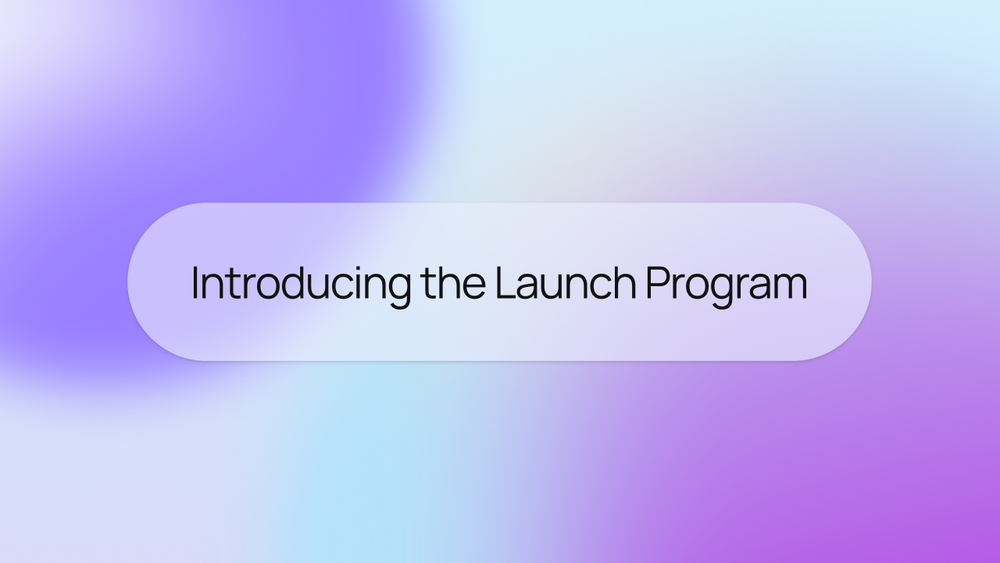 Introducing the Launch Program